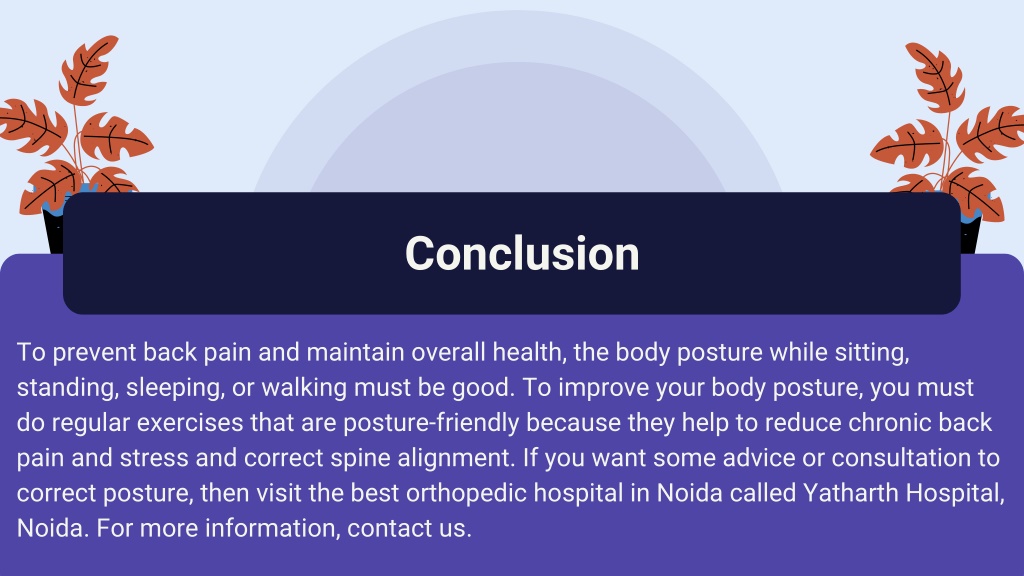 Conclusion

To prevent back pain and maintain overall health, the body posture while sitting, standing, sleeping, or walking must be good. To improve your body posture, you must do regular exercises that are posture-friendly because they help to reduce chronic back pain and stress and correct spine alignment. If you want some advice or consultation to correct posture, then visit the best orthopedic hospital in Noida called Yatharth Hospital, Noida. For more information, contact us.